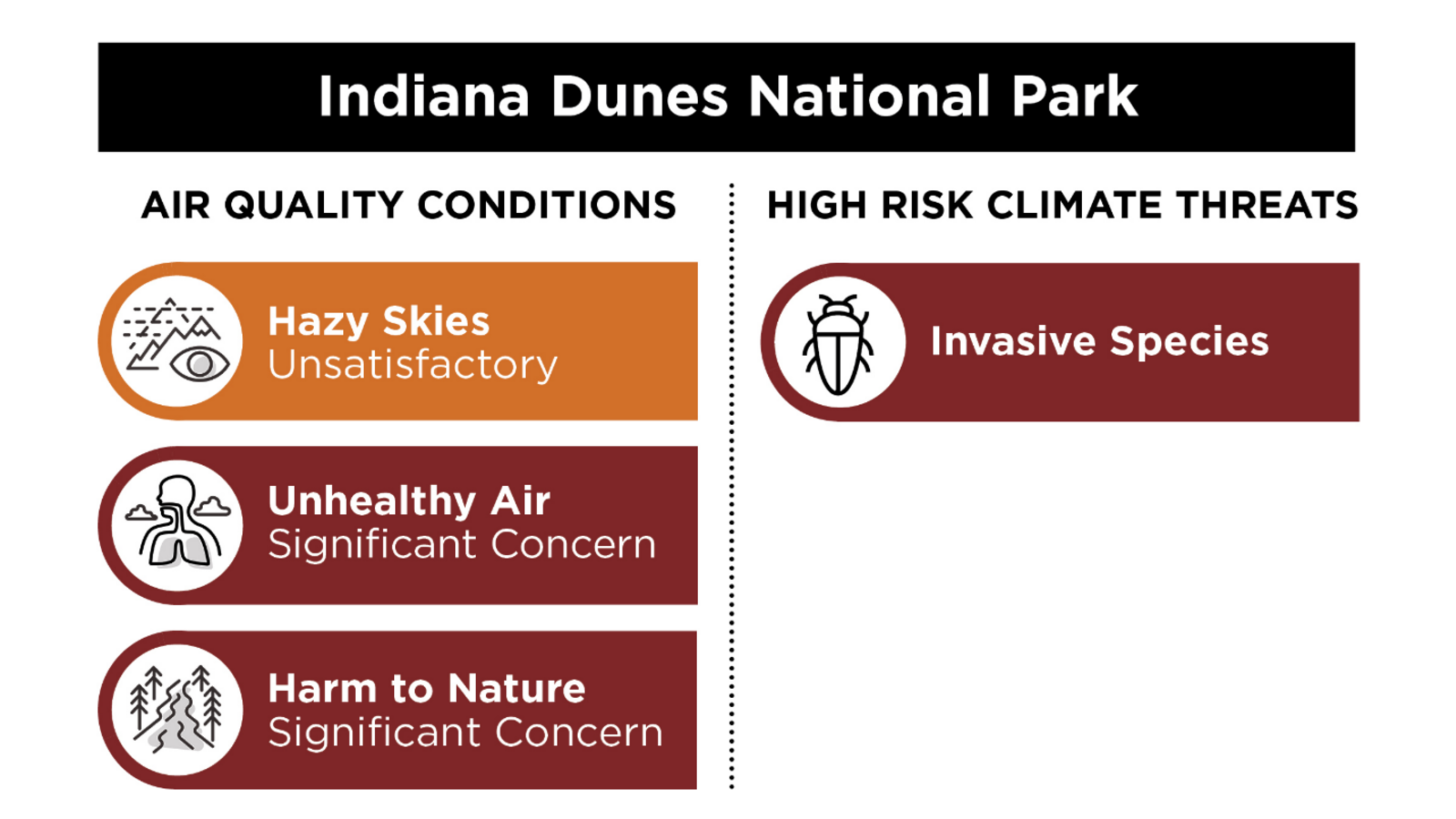 Indiana Dunes National Park

AIR QUALITY CONDITIONS

Hazy Skies
Unsatisfactory

Unhealthy Air
Significant Concern

Harm to Nature
Significant Concern

HIGH RISK CLIMATE THREATS

Invasive Species